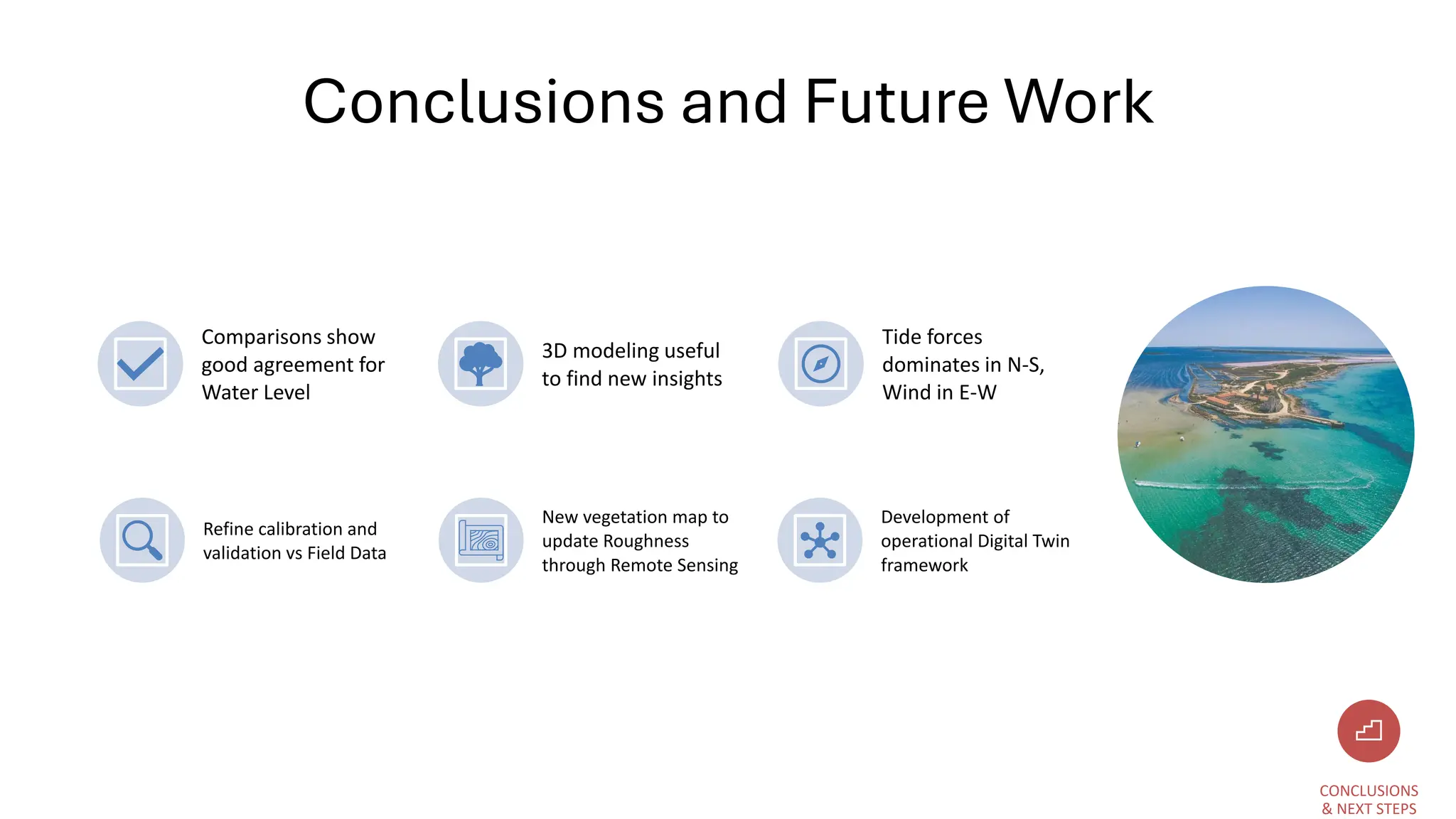 Conclusions and Future Work

Comparisons show good agreement for Water Level

3D modeling useful to find new insights

Tide forces dominates in N-S, Wind in E-W

Refine calibration and validation vs Field Data

New vegetation map to update Roughness through Remote Sensing

Development of operational Digital Twin framework

CONCLUSIONS & NEXT STEPS